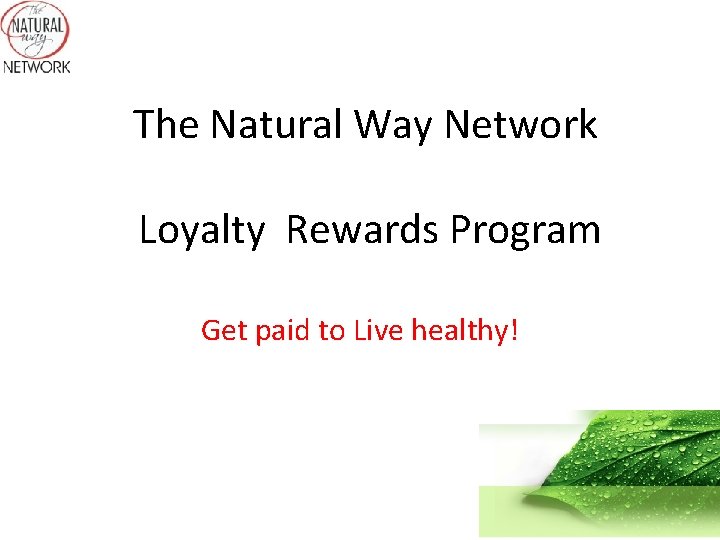 The NATURAL way NETWORK

The Natural Way Network

Loyalty Rewards Program

Get paid to Live healthy!